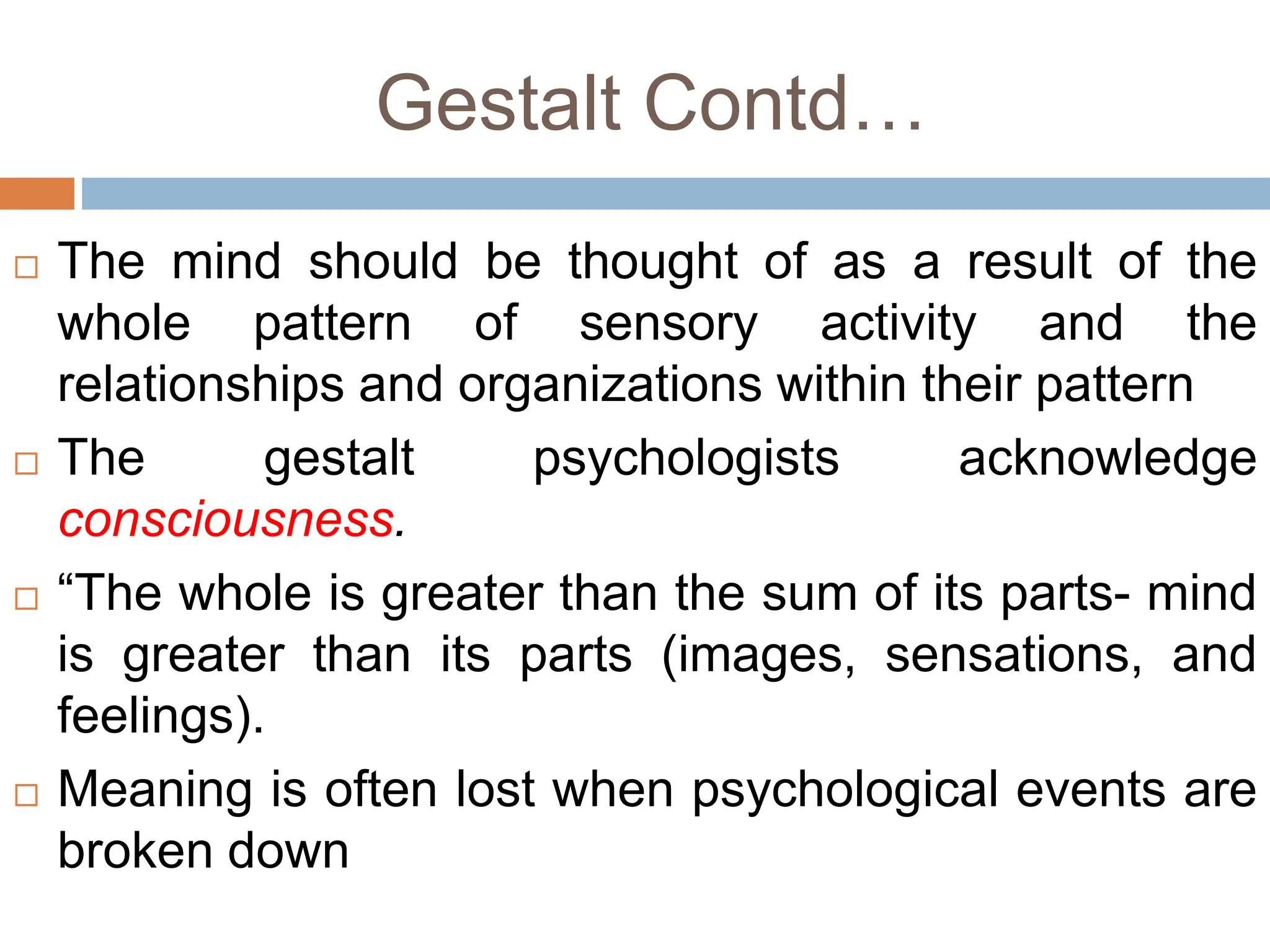 Gestalt Contd…

□ The mind should be thought of as a result of the whole pattern of sensory activity and the relationships and organizations within their pattern

□ The gestalt psychologists acknowledge consciousness.

□ “The whole is greater than the sum of its parts- mind is greater than its parts (images, sensations, and feelings).

□ Meaning is often lost when psychological events are broken down